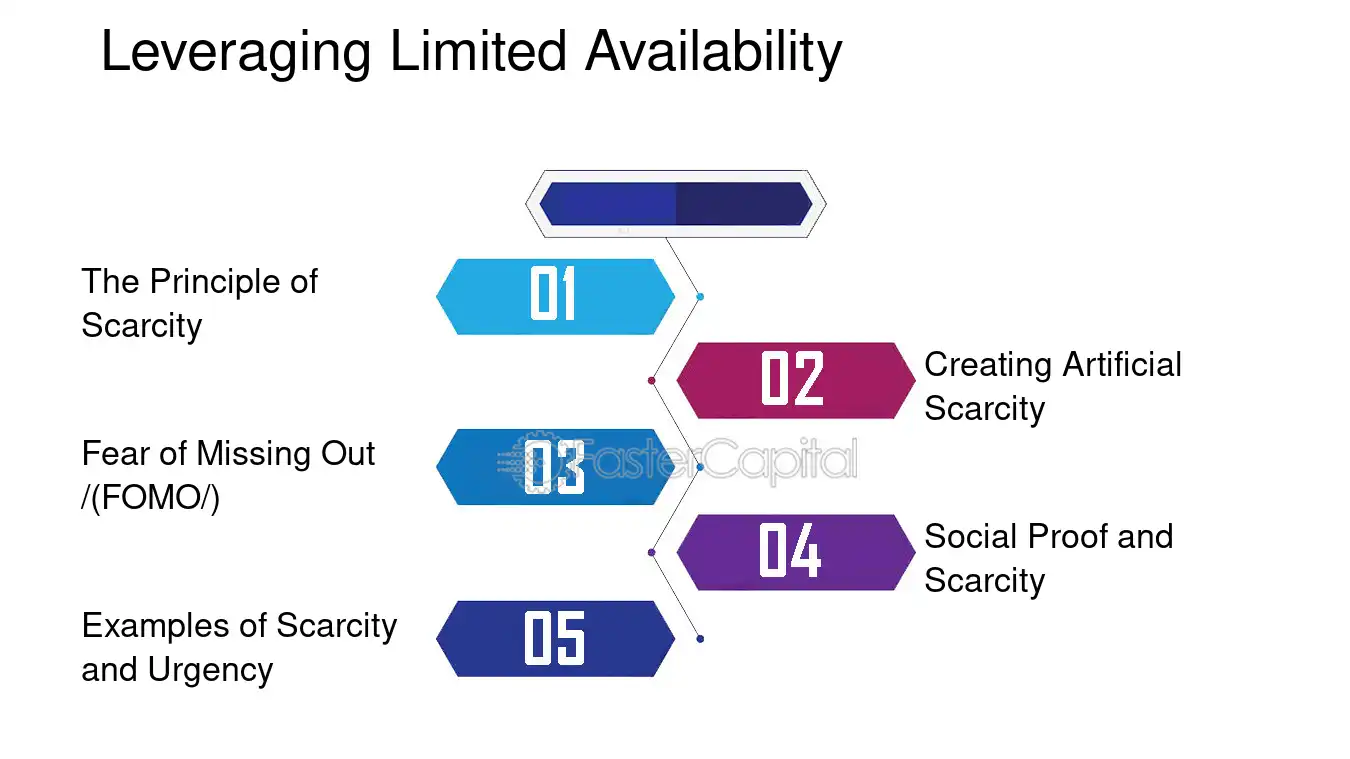 Leveraging Limited Availability

The Principle of Scarcity

01

02

Creating Artificial Scarcity

Fear of Missing Out /(FOMO/)

03

04

Social Proof and Scarcity

Examples of Scarcity and Urgency

05

FasterCapital